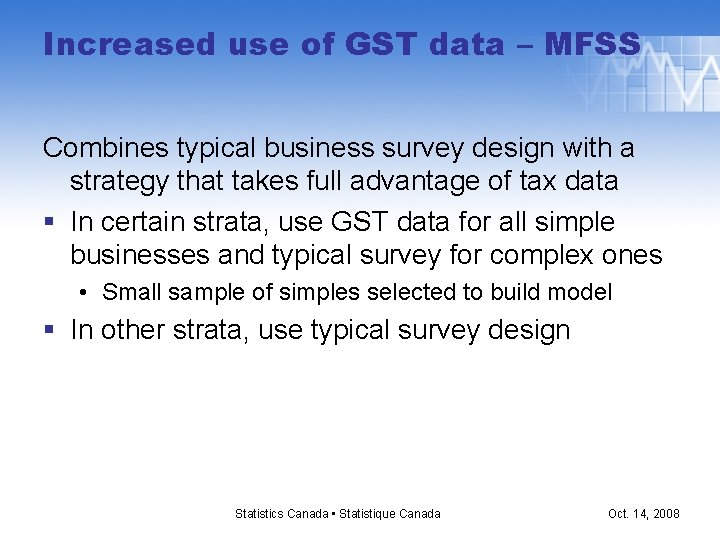 Increased use of GST data – MFSS

Combines typical business survey design with a strategy that takes full advantage of tax data

▪ In certain strata, use GST data for all simple businesses and typical survey for complex ones

• Small sample of simples selected to build model

▪ In other strata, use typical survey design

Statistics Canada • Statistique Canada

Oct. 14, 2008